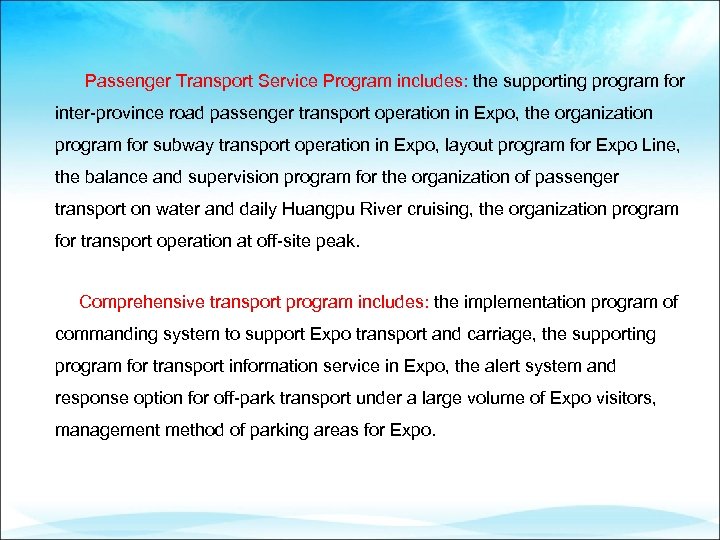 Passenger Transport Service Program includes: the supporting program for inter-province road passenger transport operation in Expo, the organization program for subway transport operation in Expo, layout program for Expo Line, the balance and supervision program for the organization of passenger transport on water and daily Huangpu River cruising, the organization program for transport operation at off-site peak.

Comprehensive transport program includes: the implementation program of commanding system to support Expo transport and carriage, the supporting program for transport information service in Expo, the alert system and response option for off-park transport under a large volume of Expo visitors, management method of parking areas for Expo.